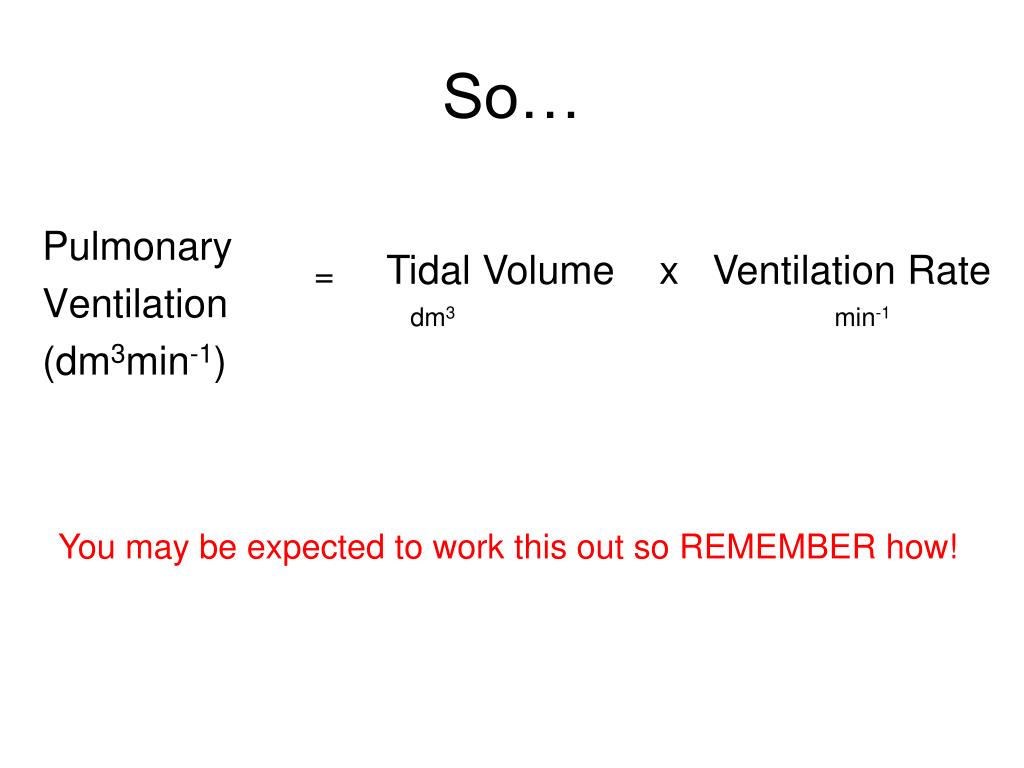 So…

Pulmonary Ventilation ($dm^3min^{-1}$) = Tidal Volume x Ventilation Rate

$dm^3$ $min^{-1}$

You may be expected to work this out so REMEMBER how!